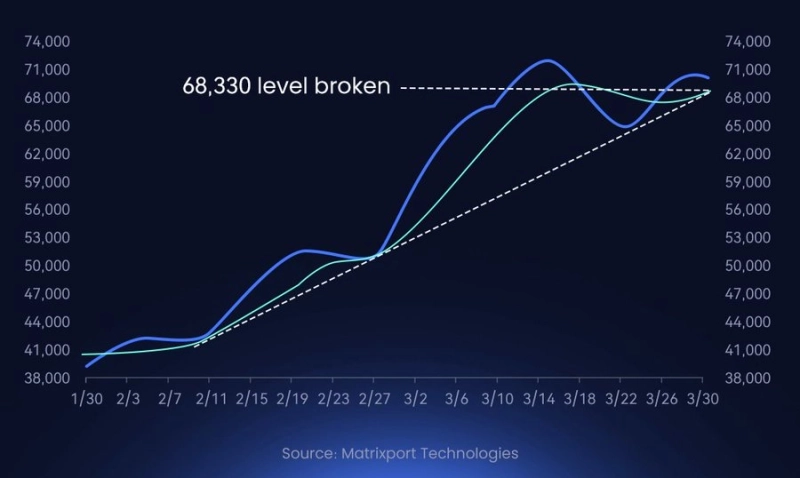 74,000
71,000
68,000
65,000
62,000
59,000
56,000
53,000
50,000
47,000
44,000
41,000
38,000

68,330 level broken

74,000
71,000
68,000
65,000
62,000
59,000
56,000
53,000
50,000
47,000
44,000
41,000
38,000

1/30 2/3 2/7 2/11 2/15 2/19 2/23 2/27 3/2 3/6 3/10 3/14 3/18 3/22 3/26 3/30

Source: Matrixport Technologies